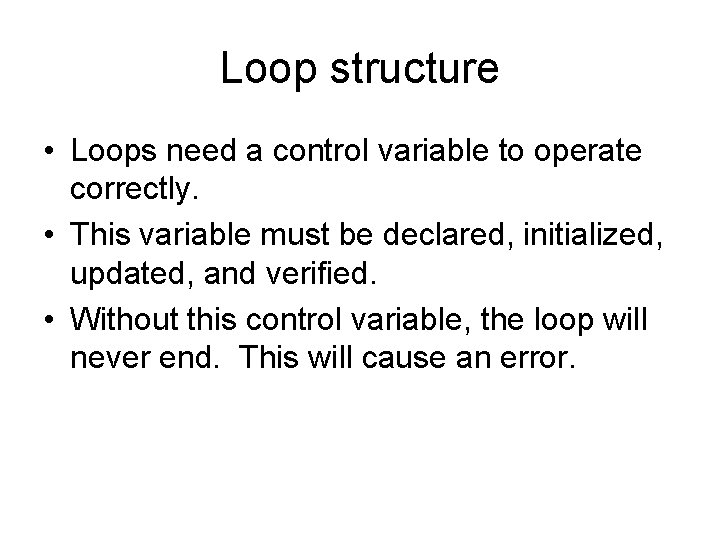 Loop structure

• Loops need a control variable to operate correctly.
• This variable must be declared, initialized, updated, and verified.
• Without this control variable, the loop will never end.  This will cause an error.